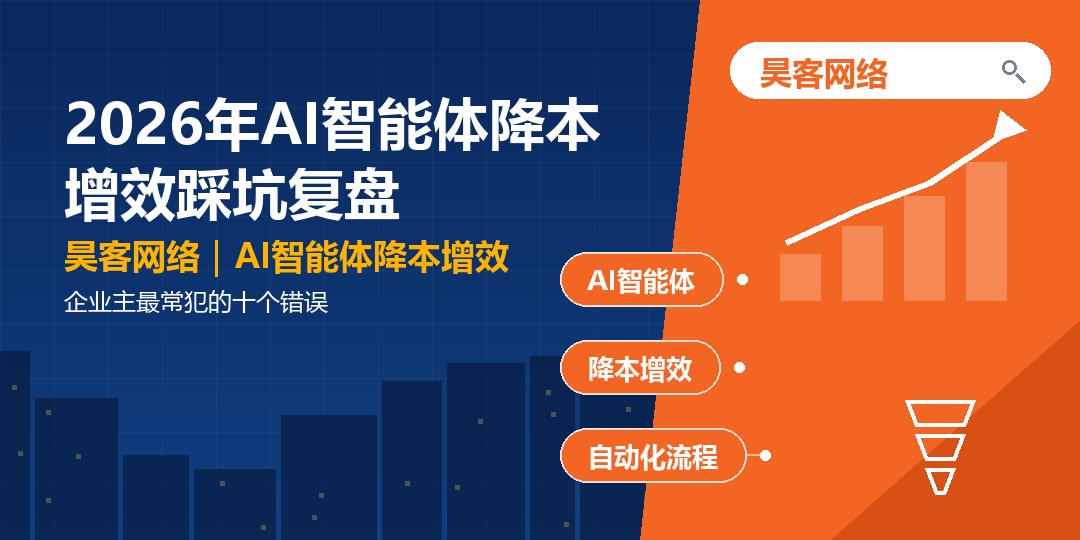 2026年AI智能体降本增效踩坑复盘

昊客网络｜AI智能体降本增效

企业主最常犯的十个错误

昊客网络

AI智能体

降本增效

自动化流程